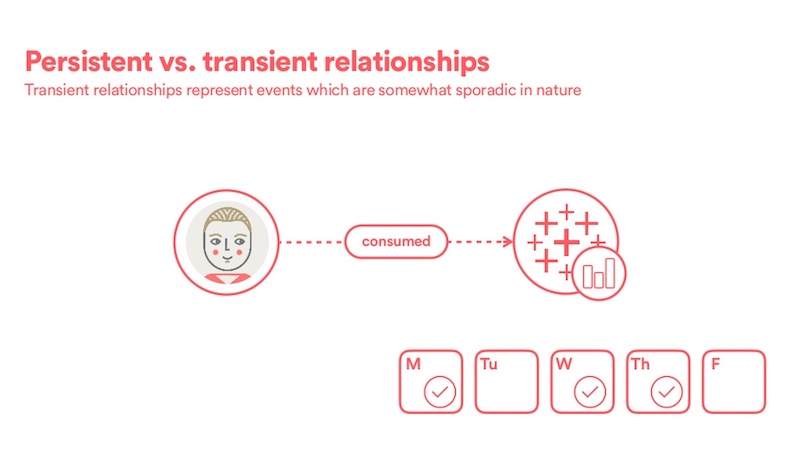 Persistent vs. transient relationships

Transient relationships represent events which are somewhat sporadic in nature

consumed

M

Tu

W

Th

F